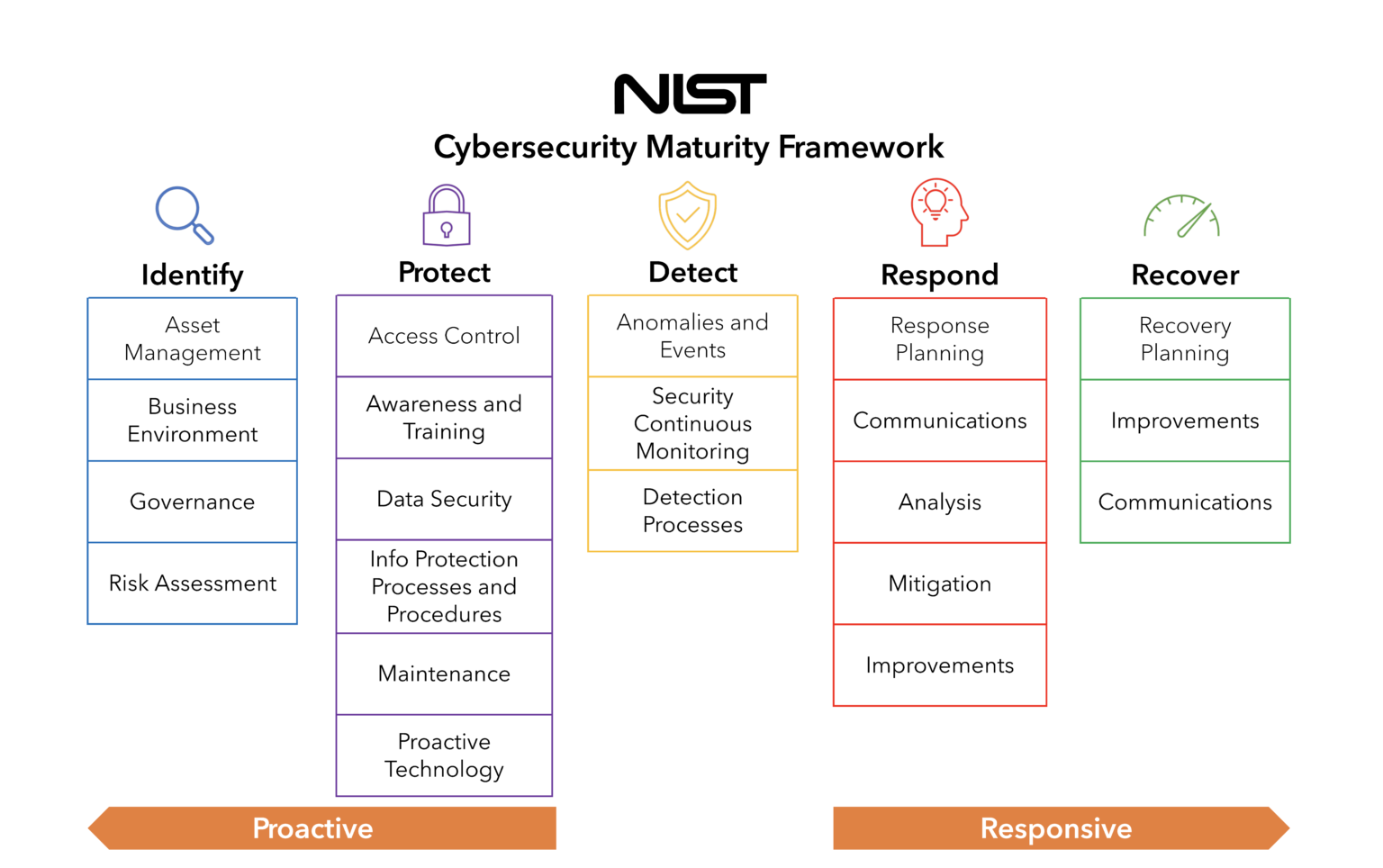 NIST

Cybersecurity Maturity Framework

Identify

Asset Management

Business Environment

Governance

Risk Assessment

Protect

Access Control

Awareness and Training

Data Security

Info Protection Processes and Procedures

Maintenance

Proactive Technology

Detect

Anomalies and Events

Security Continuous Monitoring

Detection Processes

Respond

Response Planning

Communications

Analysis

Mitigation

Improvements

Recover

Recovery Planning

Improvements

Communications

Proactive

Responsive